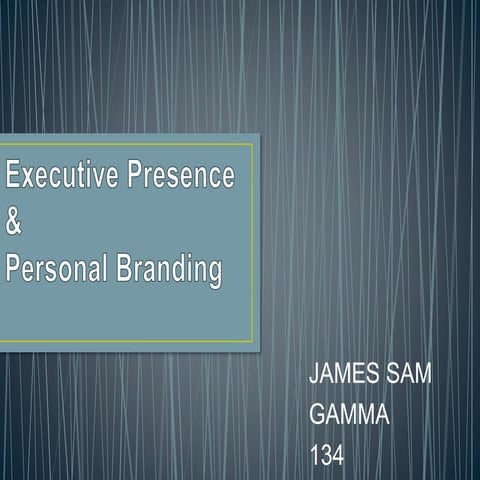 Executive Presence
&
Personal Branding

JAMES SAM
GAMMA
134